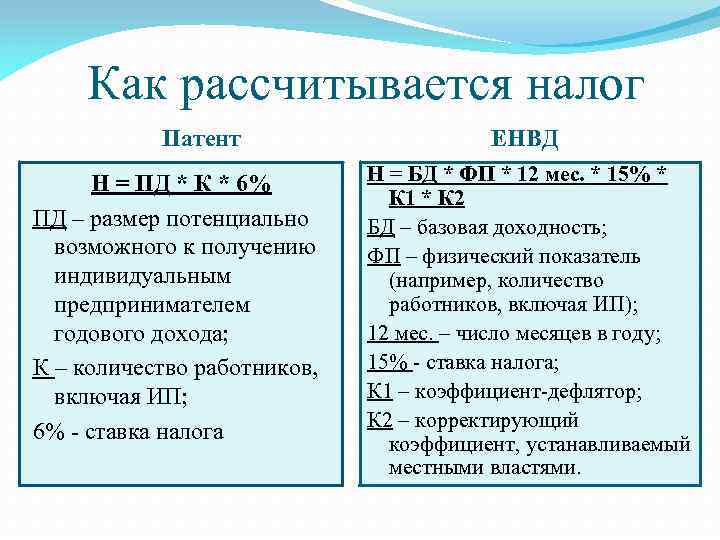 Как рассчитывается налог

Патент

Н = ПД * К * 6%

ПД – размер потенциально возможного к получению индивидуальным предпринимателем годового дохода;

К – количество работников, включая ИП;

6% - ставка налога

ЕНВД

Н = БД * ФП * 12 мес. * 15% * К1 * К2

БД – базовая доходность;

ФП – физический показатель (например, количество работников, включая ИП);

12 мес. – число месяцев в году;

15% - ставка налога;

К1 – коэффициент-дефлятор;

К2 – корректирующий коэффициент, устанавливаемый местными властями.